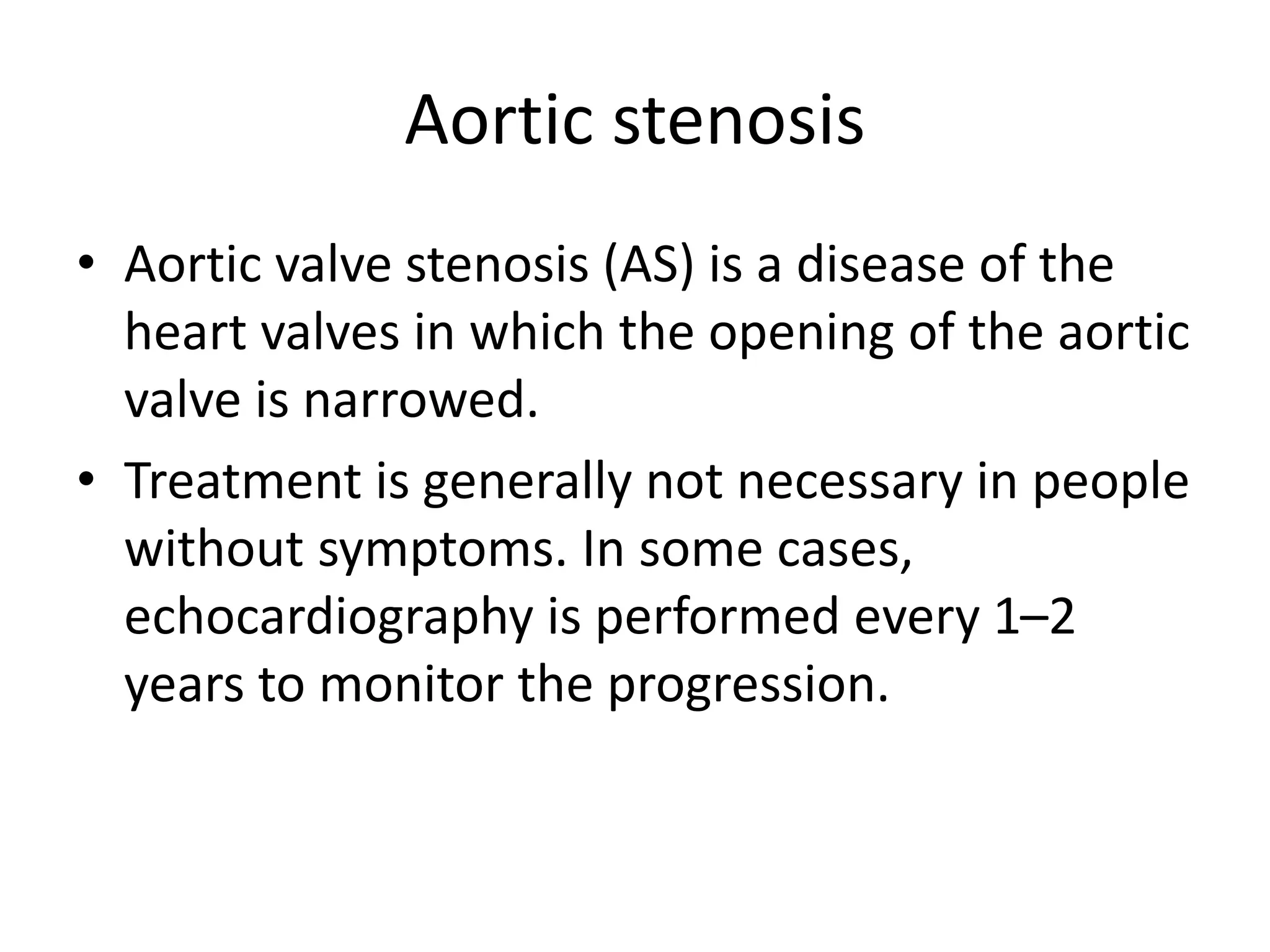 Aortic stenosis

• Aortic valve stenosis (AS) is a disease of the heart valves in which the opening of the aortic valve is narrowed.

• Treatment is generally not necessary in people without symptoms. In some cases, echocardiography is performed every 1–2 years to monitor the progression.